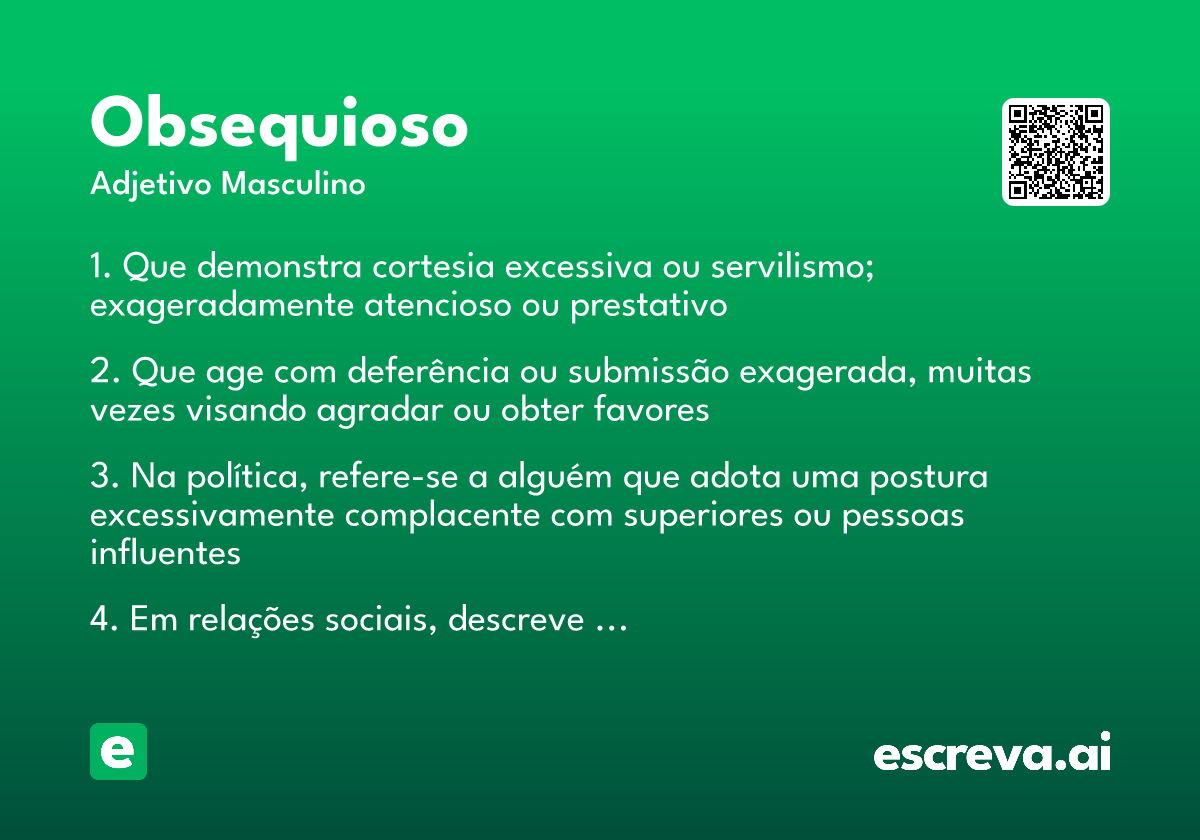 Obsequioso
Adjetivo Masculino

1. Que demonstra cortesia excessiva ou servilismo; exageradamente atencioso ou prestativo

2. Que age com deferência ou submissão exagerada, muitas vezes visando agradar ou obter favores

3. Na política, refere-se a alguém que adota uma postura excessivamente complacente com superiores ou pessoas influentes

4. Em relações sociais, descreve …

e

escreva.ai